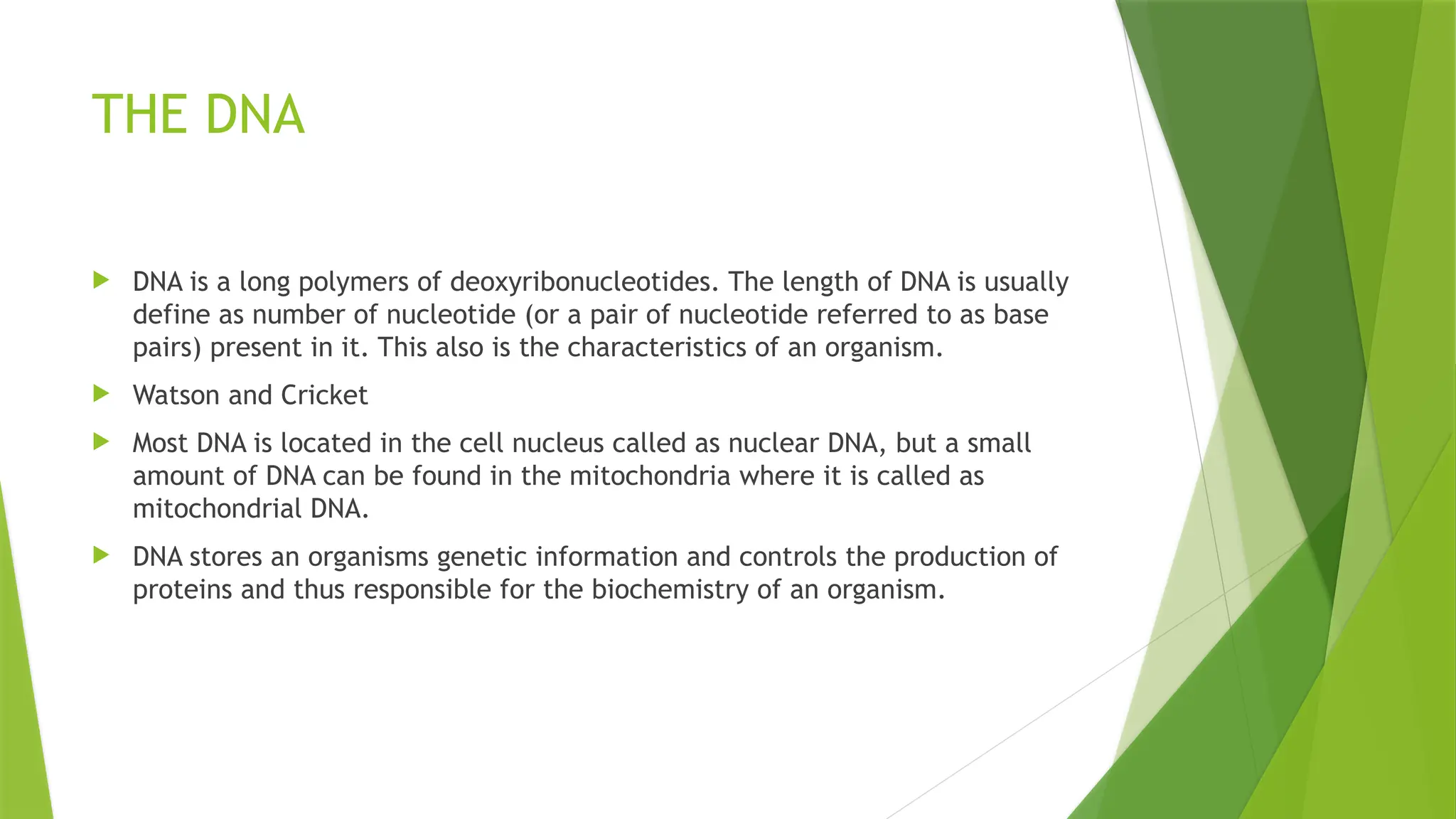 THE DNA

DNA is a long polymers of deoxyribonucleotides. The length of DNA is usually define as number of nucleotide (or a pair of nucleotide referred to as base pairs) present in it. This also is the characteristics of an organism.

Watson and Cricket

Most DNA is located in the cell nucleus called as nuclear DNA, but a small amount of DNA can be found in the mitochondria where it is called as mitochondrial DNA.

DNA stores an organisms genetic information and controls the production of proteins and thus responsible for the biochemistry of an organism.